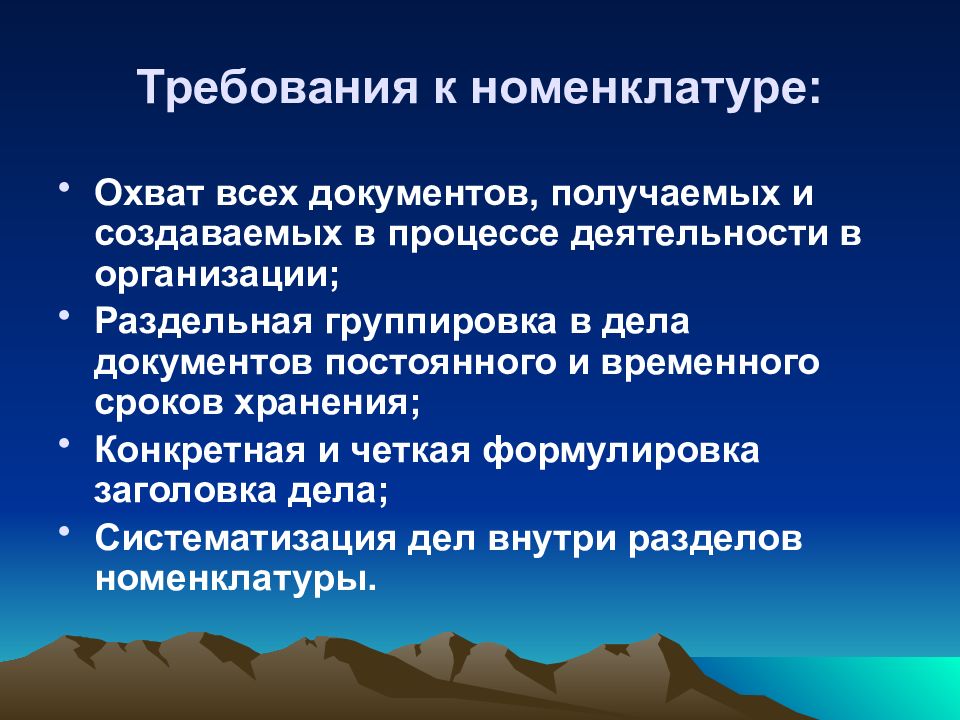 Требования к номенклатуре:

• Охват всех документов, получаемых и создаваемых в процессе деятельности в организации;
• Раздельная группировка в дела документов постоянного и временного сроков хранения;
• Конкретная и четкая формулировка заголовка дела;
• Систематизация дел внутри разделов номенклатуры.